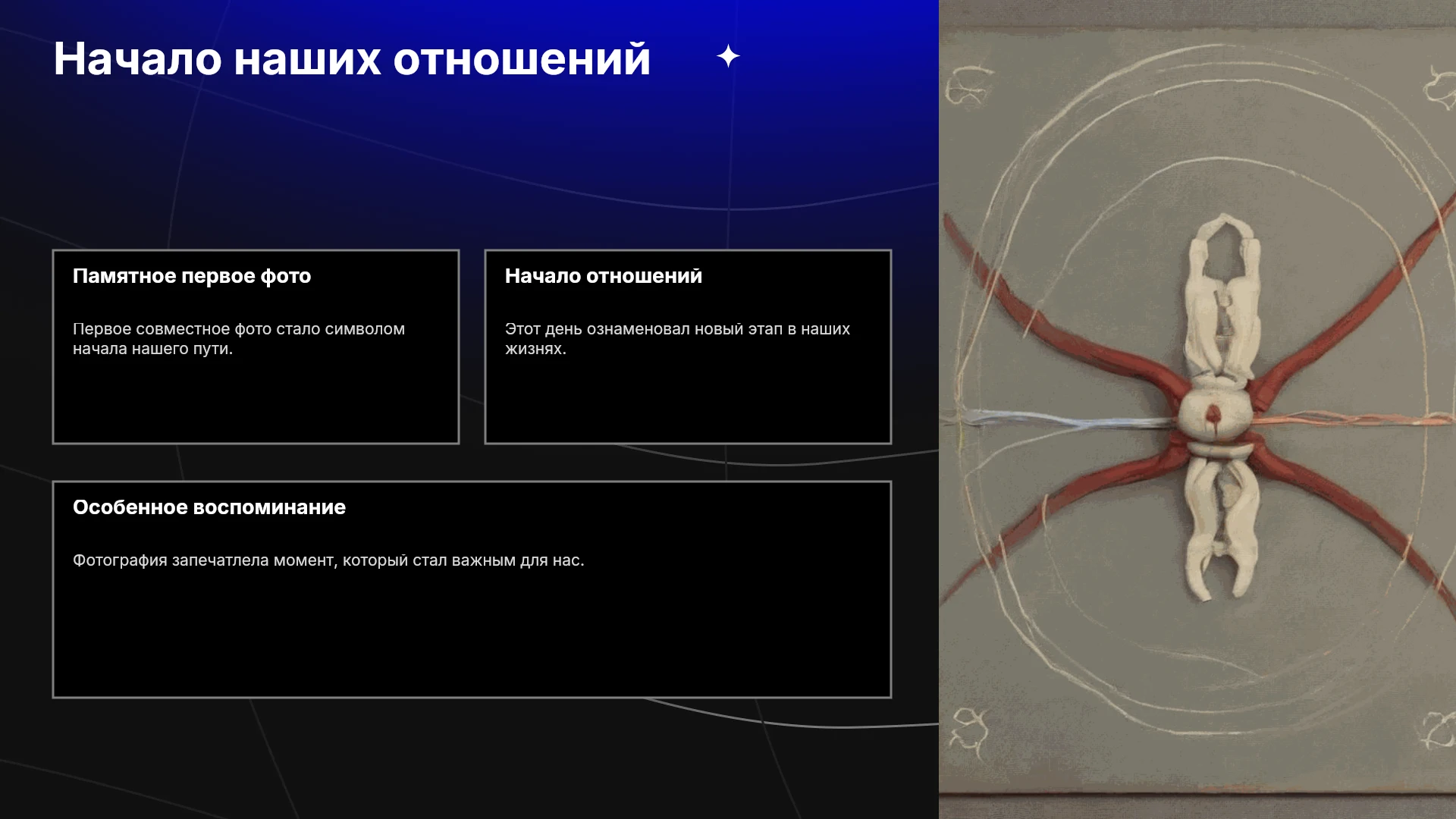 Начало наших отношений

Памятное первое фото

Первое совместное фото стало символом начала нашего пути.

Начало отношений

Этот день ознаменовал новый этап в наших жизнях.

Особенное воспоминание

Фотография запечатлела момент, который стал важным для нас.